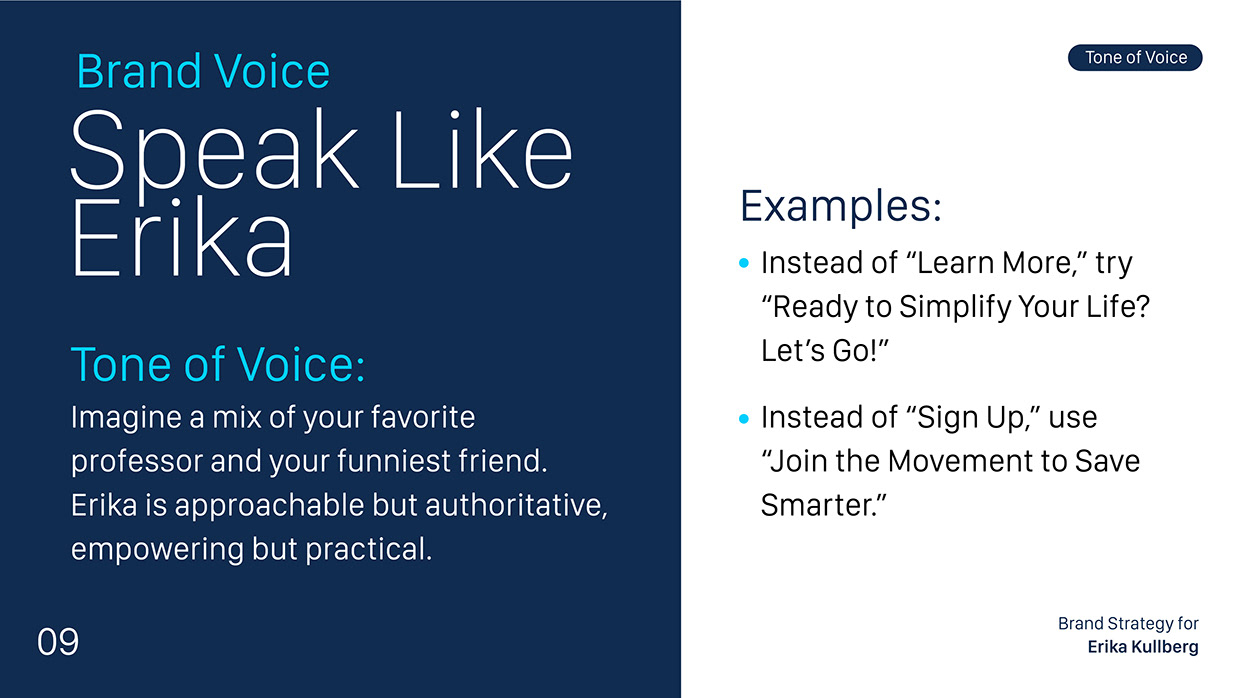 Brand Voice
Speak Like Erika

Tone of Voice:
Imagine a mix of your favorite professor and your funniest friend. Erika is approachable but authoritative, empowering but practical.

09

Tone of Voice

Examples:
• Instead of “Learn More,” try “Ready to Simplify Your Life? Let’s Go!”
• Instead of “Sign Up,” use “Join the Movement to Save Smarter.”

Brand Strategy for
Erika Kullberg